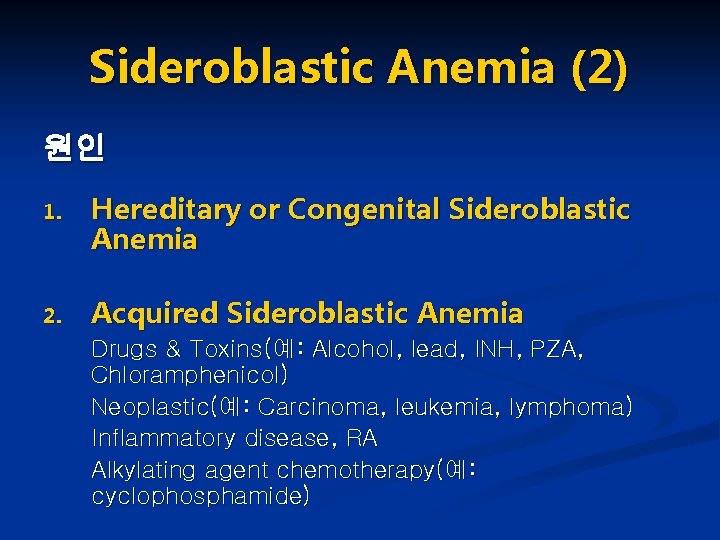 Sideroblastic Anemia (2)

원인

1. Hereditary or Congenital Sideroblastic Anemia

2. Acquired Sideroblastic Anemia

Drugs & Toxins(예: Alcohol, lead, INH, PZA, Chloramphenicol)

Neoplastic(예: Carcinoma, leukemia, lymphoma)

Inflammatory disease, RA

Alkylating agent chemotherapy(예: cyclophosphamide)